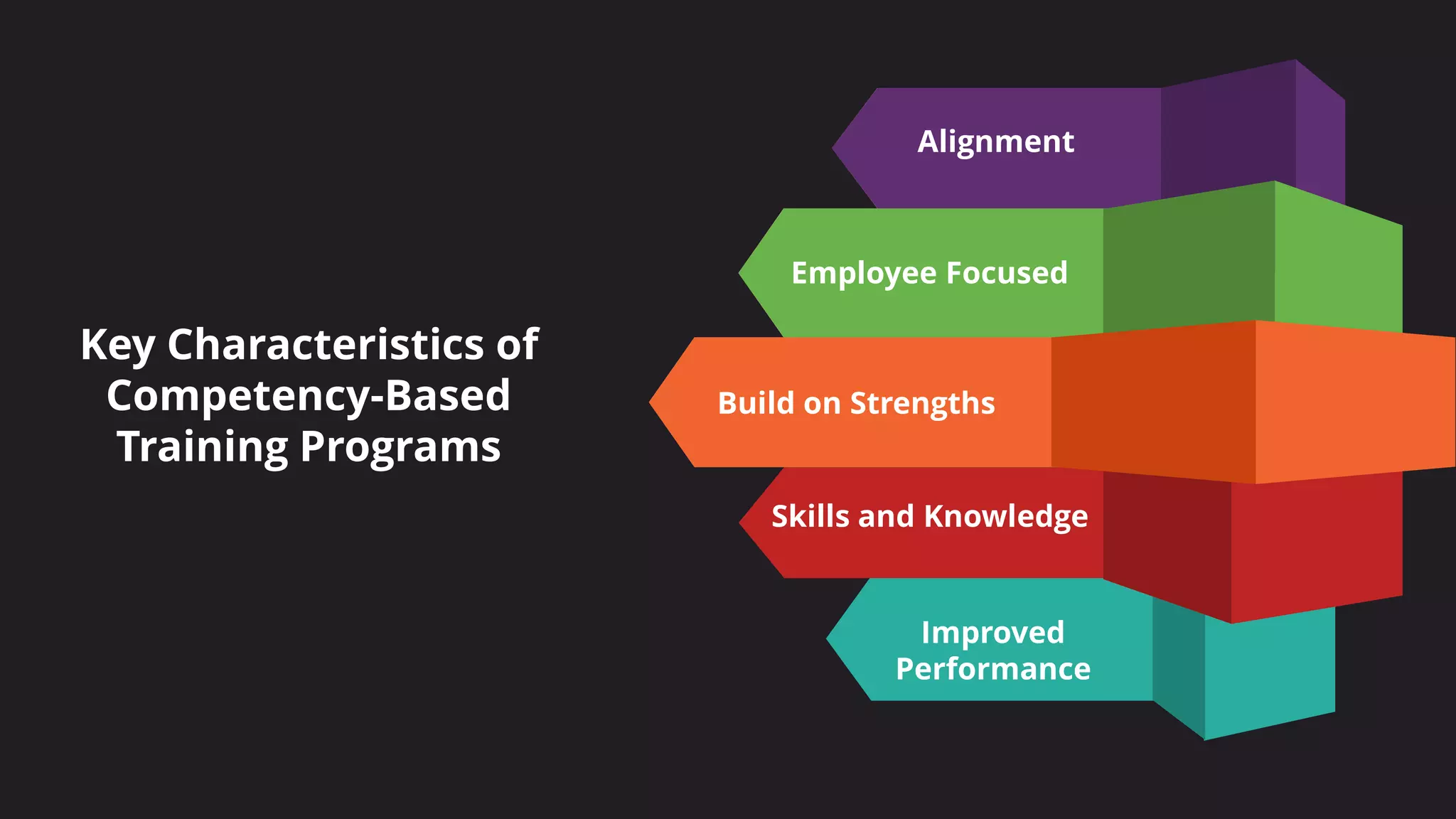 Key Characteristics of Competency-Based Training Programs

Alignment

Employee Focused

Build on Strengths

Skills and Knowledge

Improved Performance